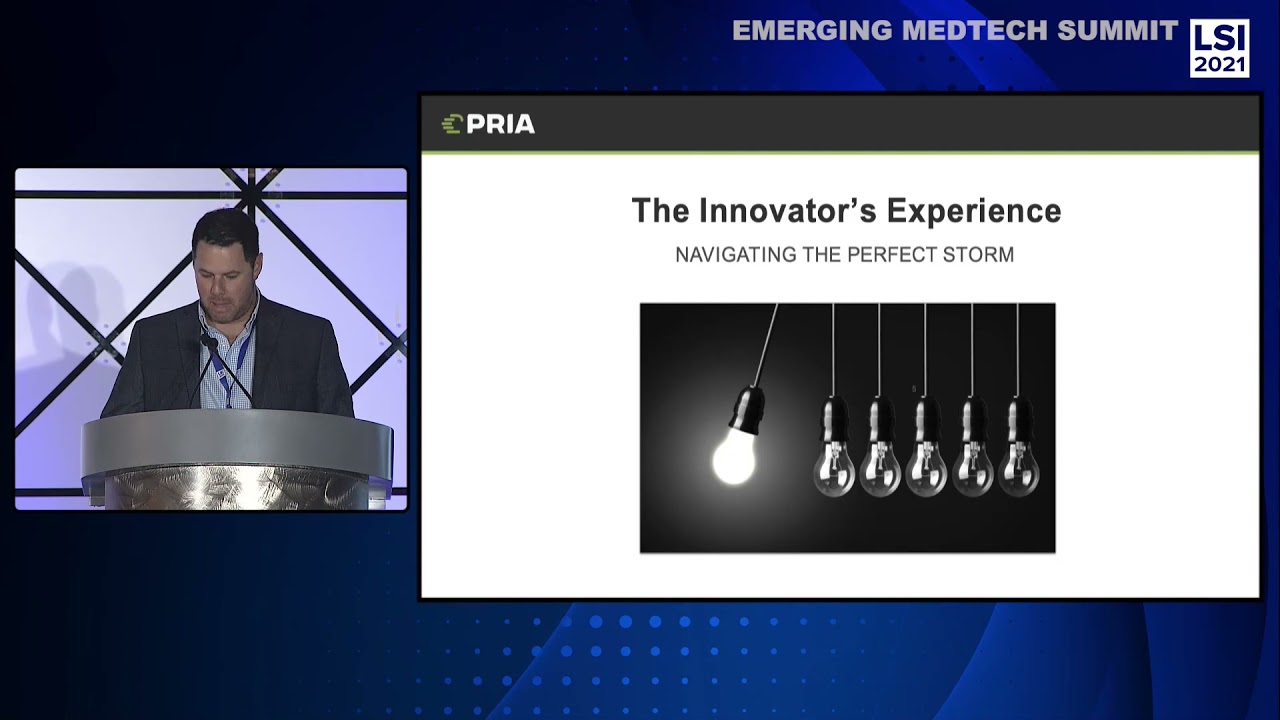 EMERGING MEDTECH SUMMIT

LSI
2021

PRIA

The Innovator's Experience

NAVIGATING THE PERFECT STORM